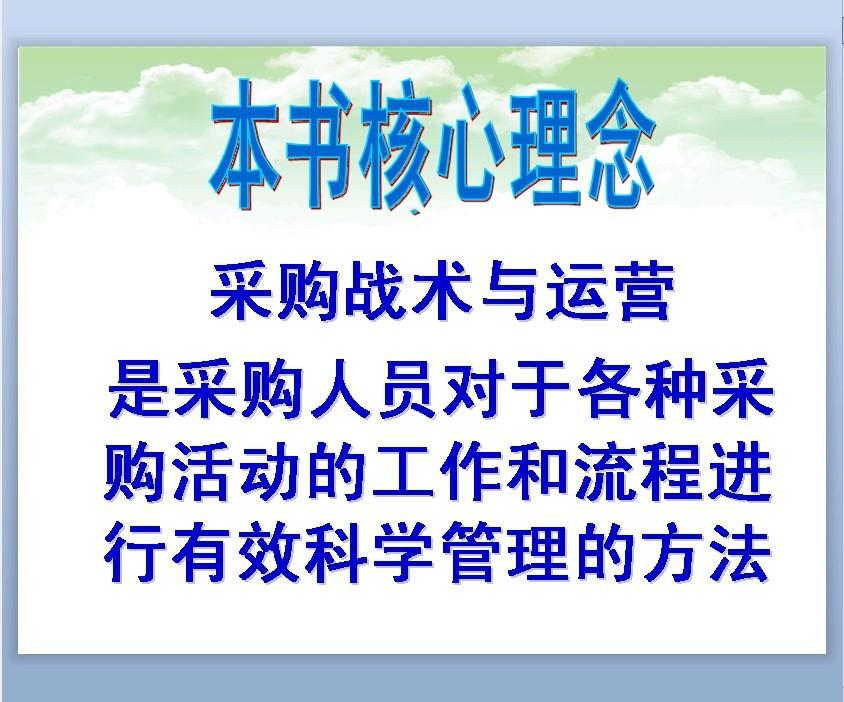 本书核心理念

采购战术与运营

是采购人员对于各种采购活动的工作和流程进行有效科学管理的方法